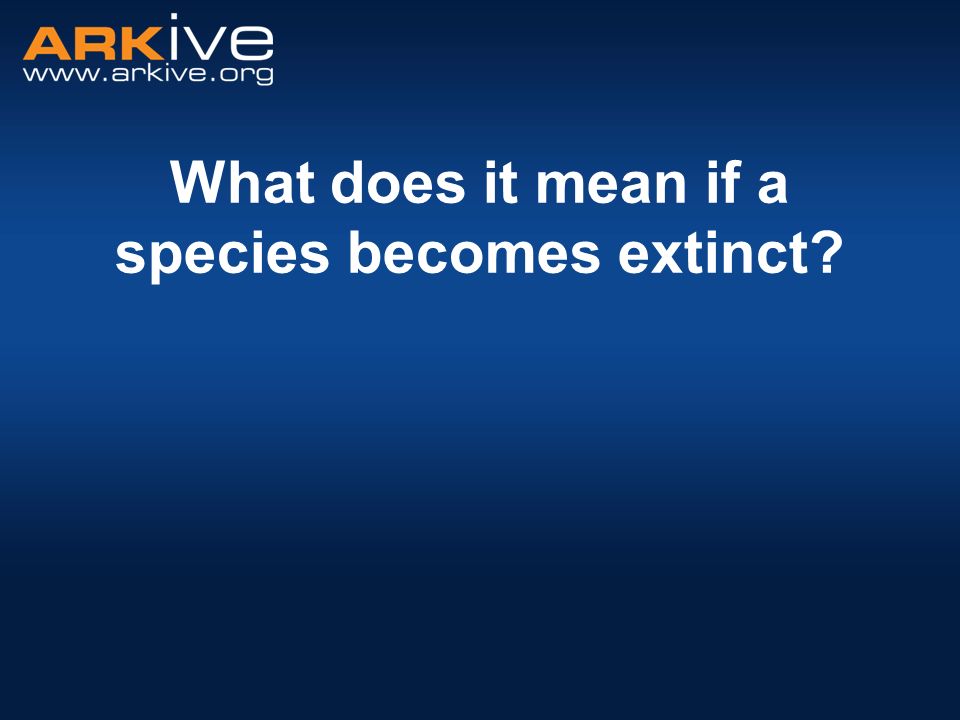 ARKive
www.arkive.org

What does it mean if a species becomes extinct?